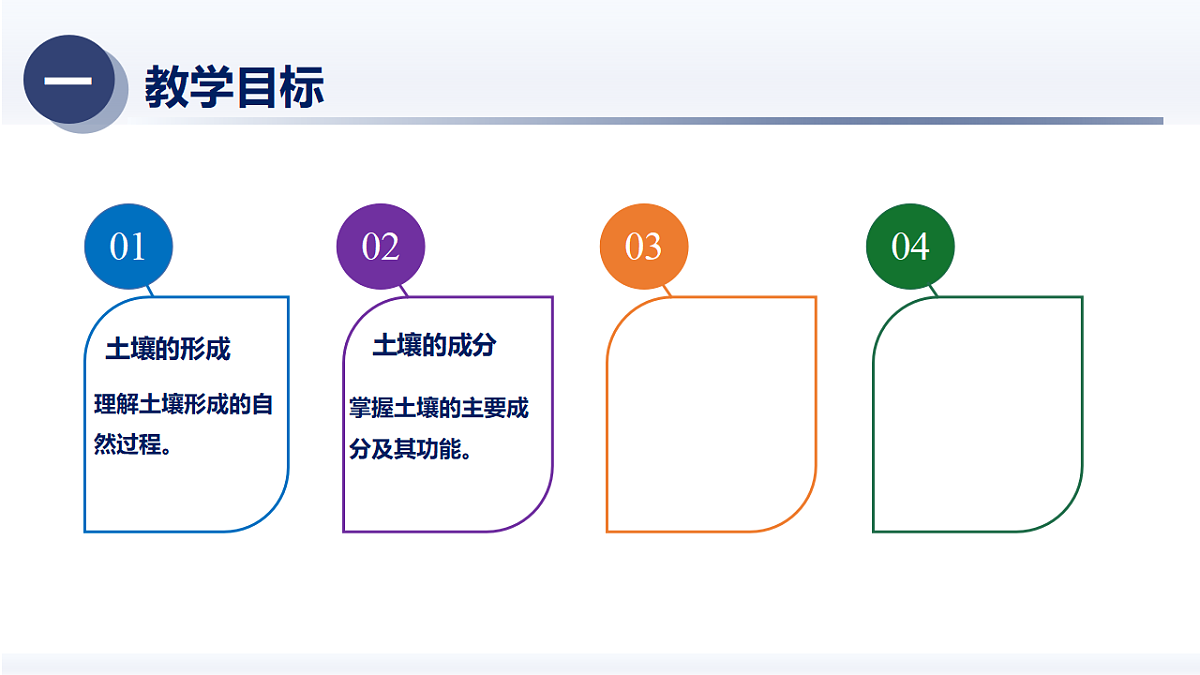 一 教学目标

01

土壤的形成

理解土壤形成的自然过程。

02

土壤的成分

掌握土壤的主要成分及其功能。

03

04